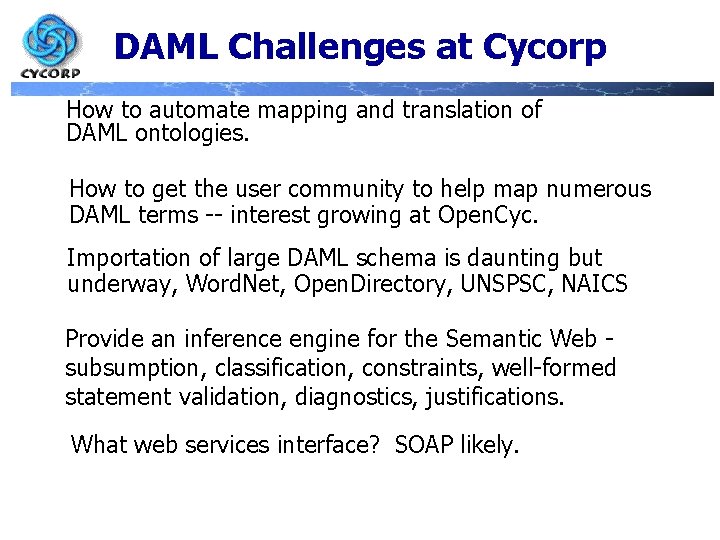 CYCORP

DAML Challenges at Cycorp

How to automate mapping and translation of DAML ontologies.

How to get the user community to help map numerous DAML terms -- interest growing at OpenCyc.

Importation of large DAML schema is daunting but underway, WordNet, OpenDirectory, UNSPSC, NAICS

Provide an inference engine for the Semantic Web - subsumption, classification, constraints, well-formed statement validation, diagnostics, justifications.

What web services interface? SOAP likely.